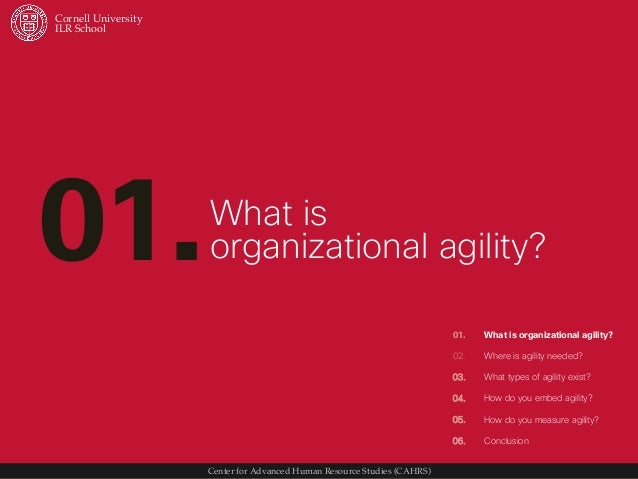 Cornell University
ILR School

01. What is organizational agility?

01. What is organizational agility?
02. Where is agility needed?
03. What types of agility exist?
04. How do you embed agility?
05. How do you measure agility?
06. Conclusion

Center for Advanced Human Resource Studies (CAHRS)